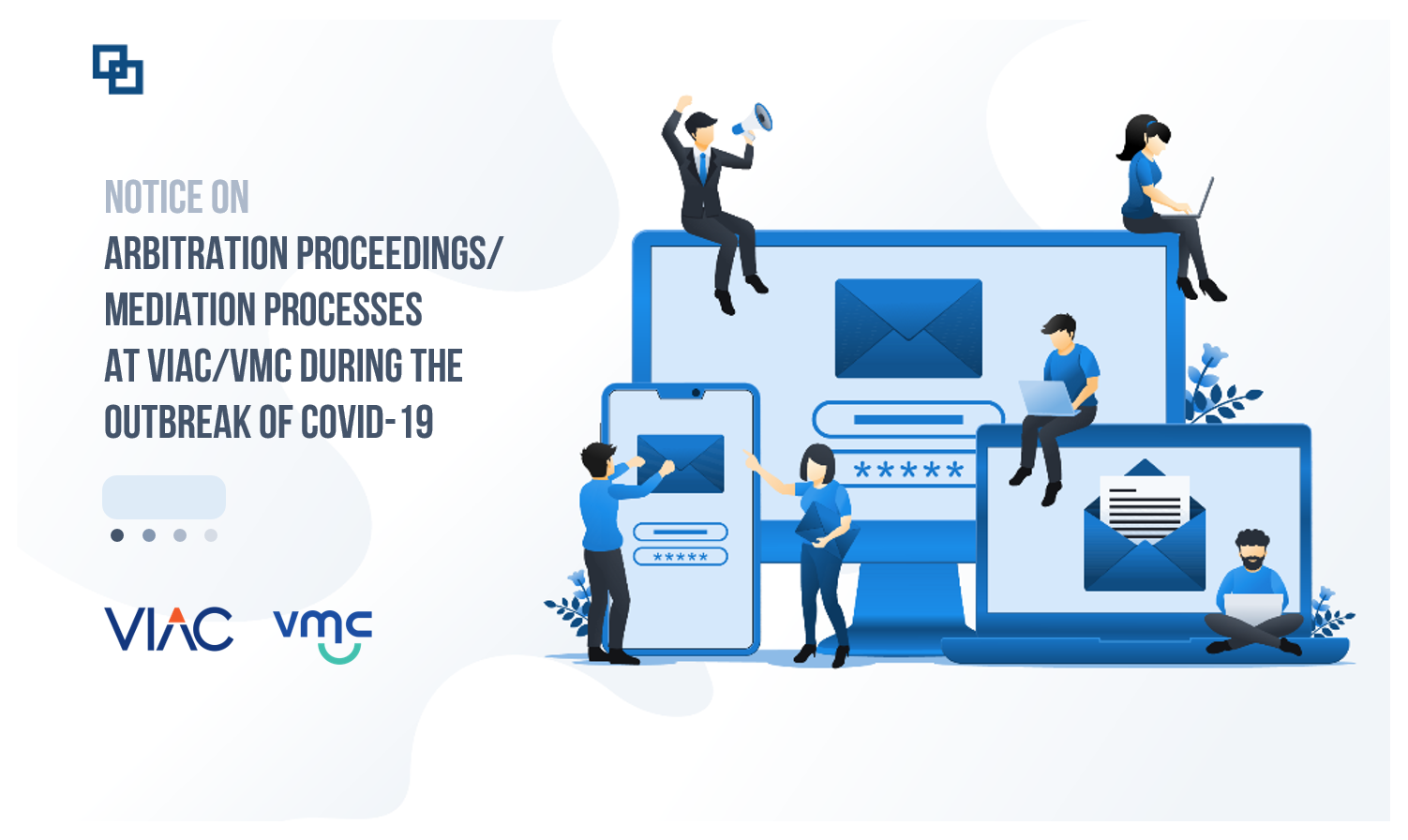 NOTICE ON
ARBITRATION PROCEEDINGS/
MEDIATION PROCESSES
AT VIAC/VMC DURING THE
OUTBREAK OF COVID-19

VIAC vmc

*****

*****